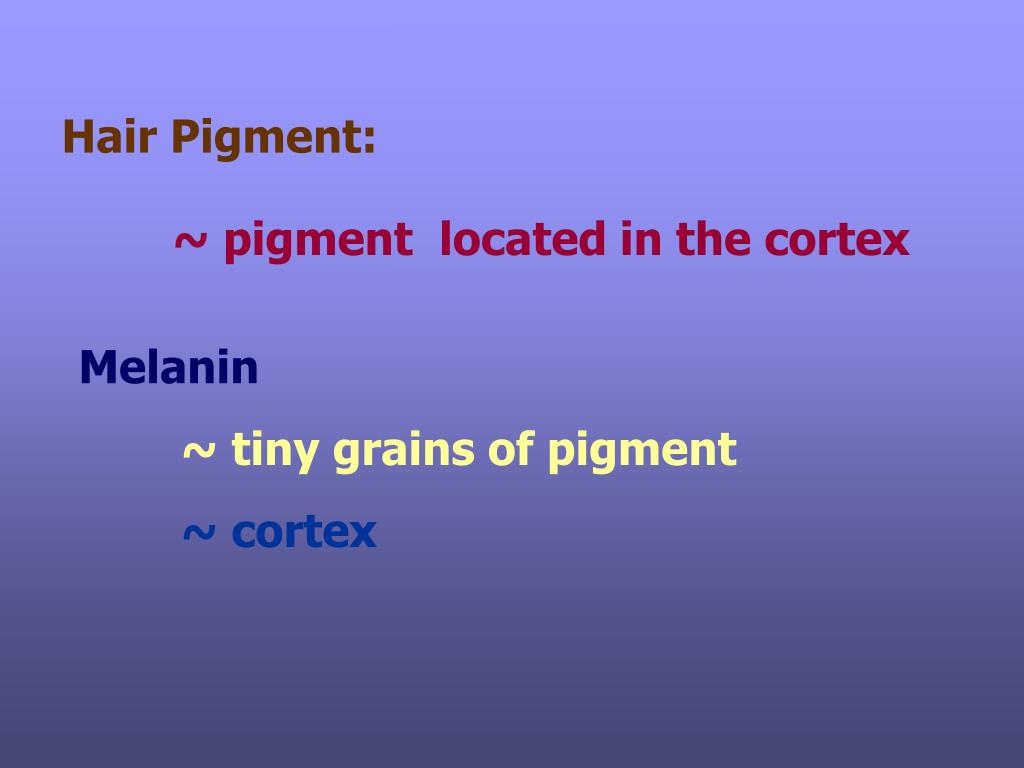 Hair Pigment:

~ pigment located in the cortex

Melanin

~ tiny grains of pigment

~ cortex